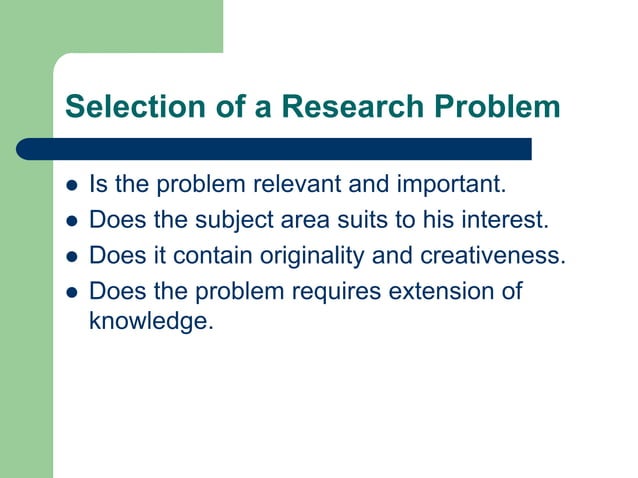 Selection of a Research Problem

- Is the problem relevant and important.
- Does the subject area suits to his interest.
- Does it contain originality and creativeness.
- Does the problem requires extension of knowledge.